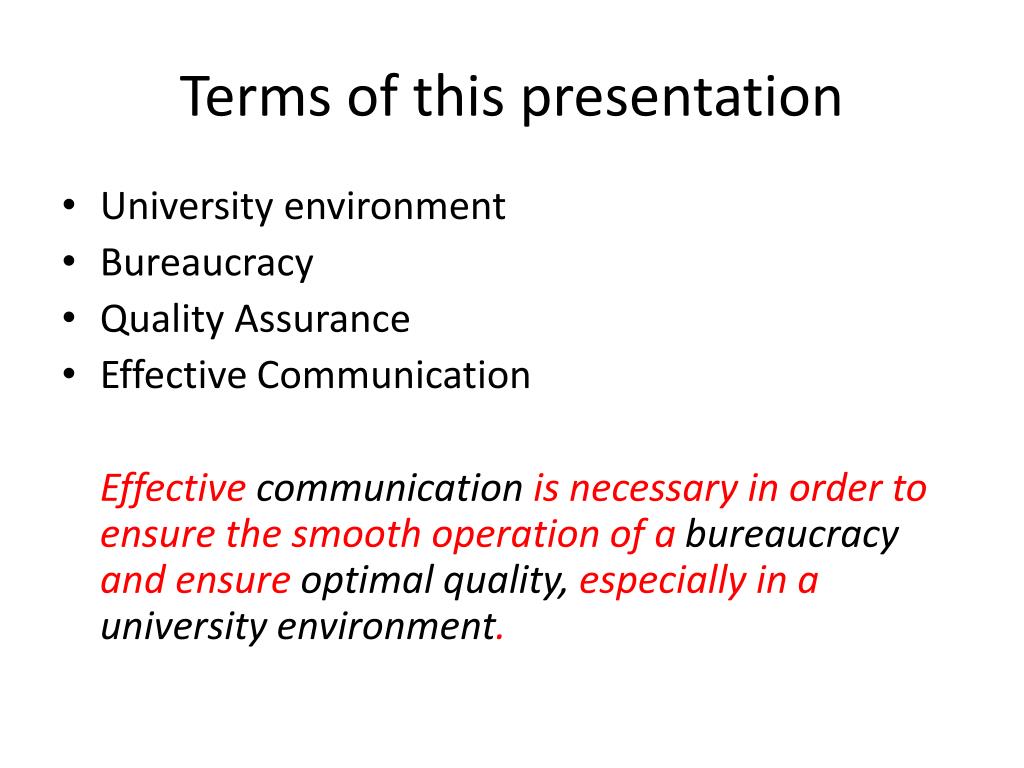 Terms of this presentation

• University environment
• Bureaucracy
• Quality Assurance
• Effective Communication

Effective communication is necessary in order to ensure the smooth operation of a bureaucracy and ensure optimal quality, especially in a university environment.